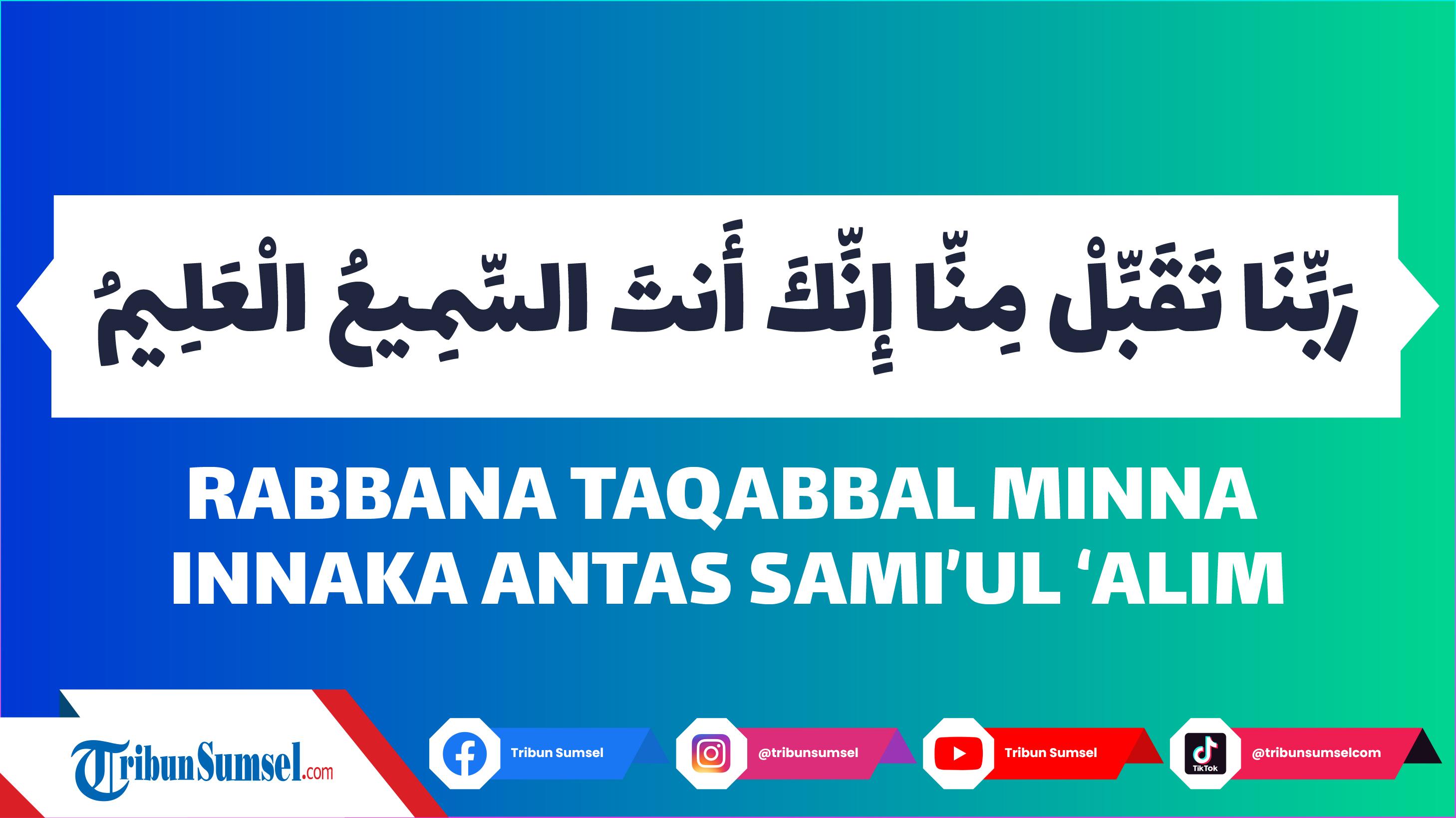 رَبَّنَا تَقَبَّلْ مِنَّا إِنَّكَ أَنتَ السَّمِيعُ الْعَلِيمُ

RABBANA TAQABBAL MINNA INNAKA ANTAS SAMI'UL 'ALIM

TribunSumsel.com

Tribun Sumsel

@tribunsumsel

Tribun Sumsel

TikTok

@tribunsumselcom